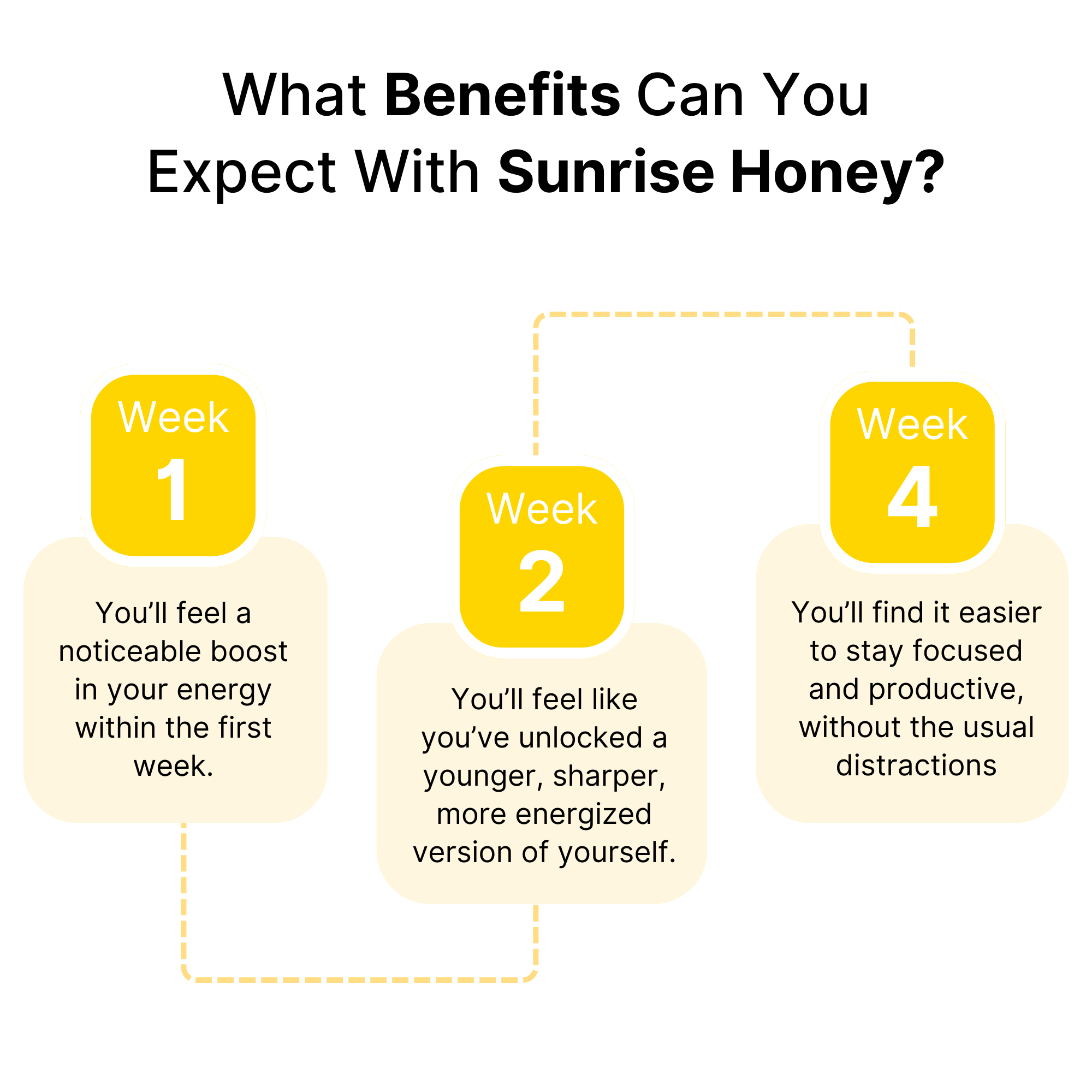 What Benefits Can You Expect With Sunrise Honey?

Week
1

You’ll feel a noticeable boost in your energy within the first week.

Week
2

You’ll feel like you’ve unlocked a younger, sharper, more energized version of yourself.

Week
4

You’ll find it easier to stay focused and productive, without the usual distractions